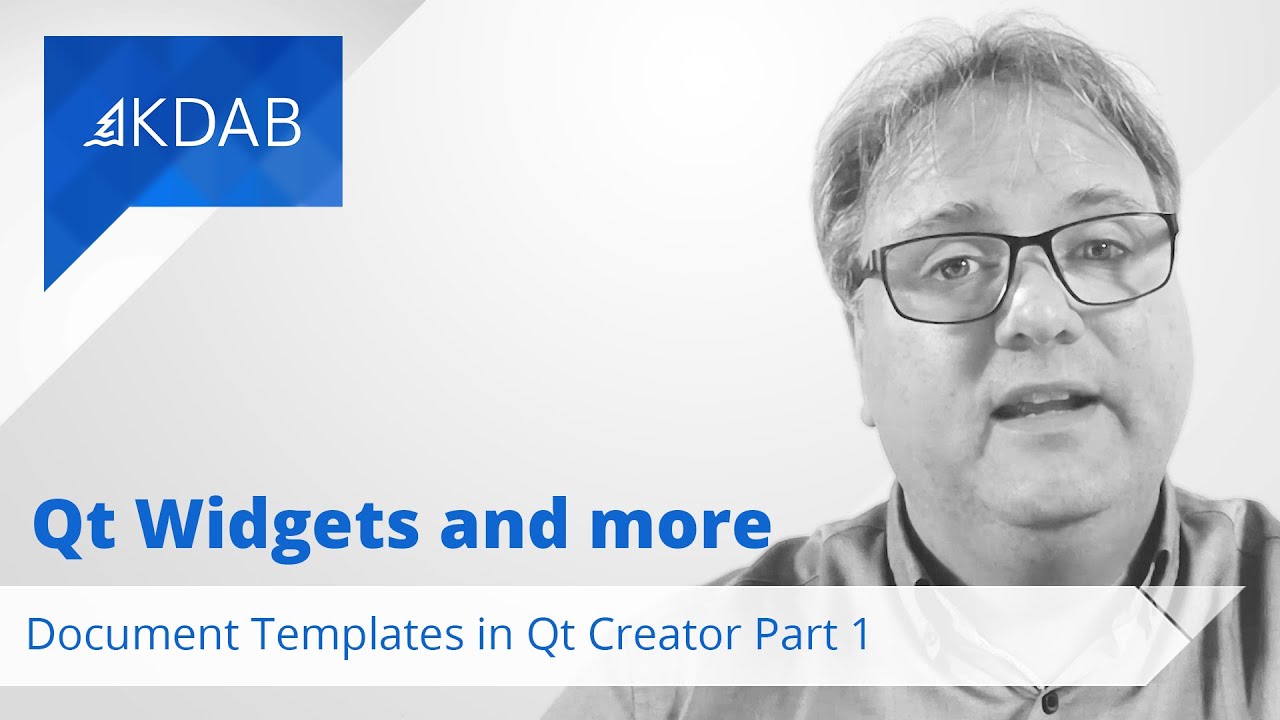 KDAB

Qt Widgets and more

Document Templates in Qt Creator Part 1